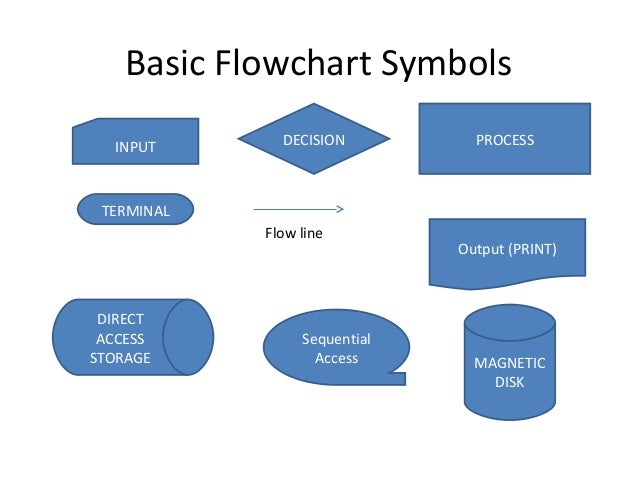 Basic Flowchart Symbols

INPUT

DECISION

PROCESS

TERMINAL

Flow line

Output (PRINT)

DIRECT ACCESS STORAGE

Sequential Access

MAGNETIC DISK